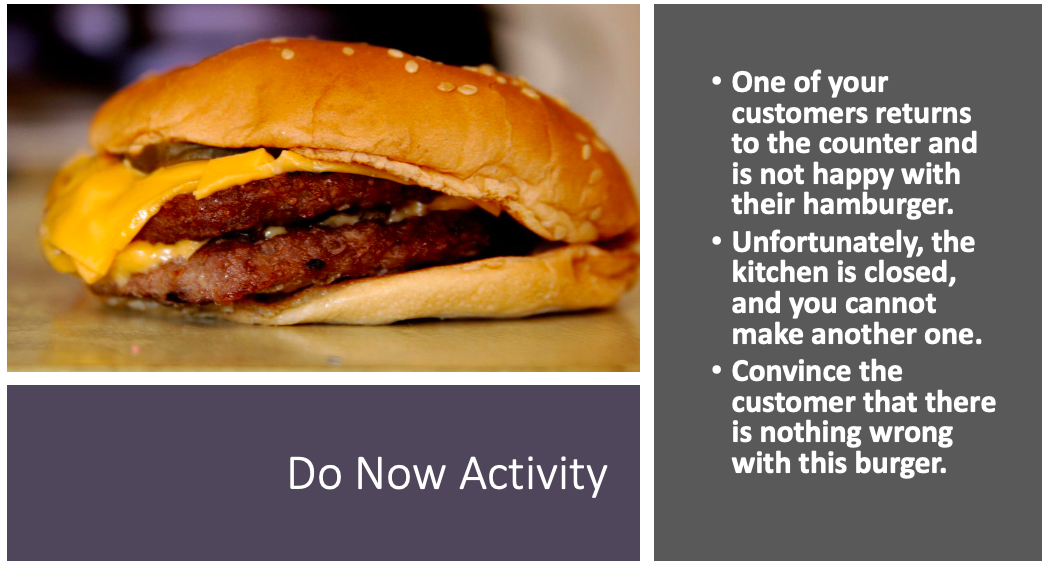 Do Now Activity

• One of your customers returns to the counter and is not happy with their hamburger.
• Unfortunately, the kitchen is closed, and you cannot make another one.
• Convince the customer that there is nothing wrong with this burger.